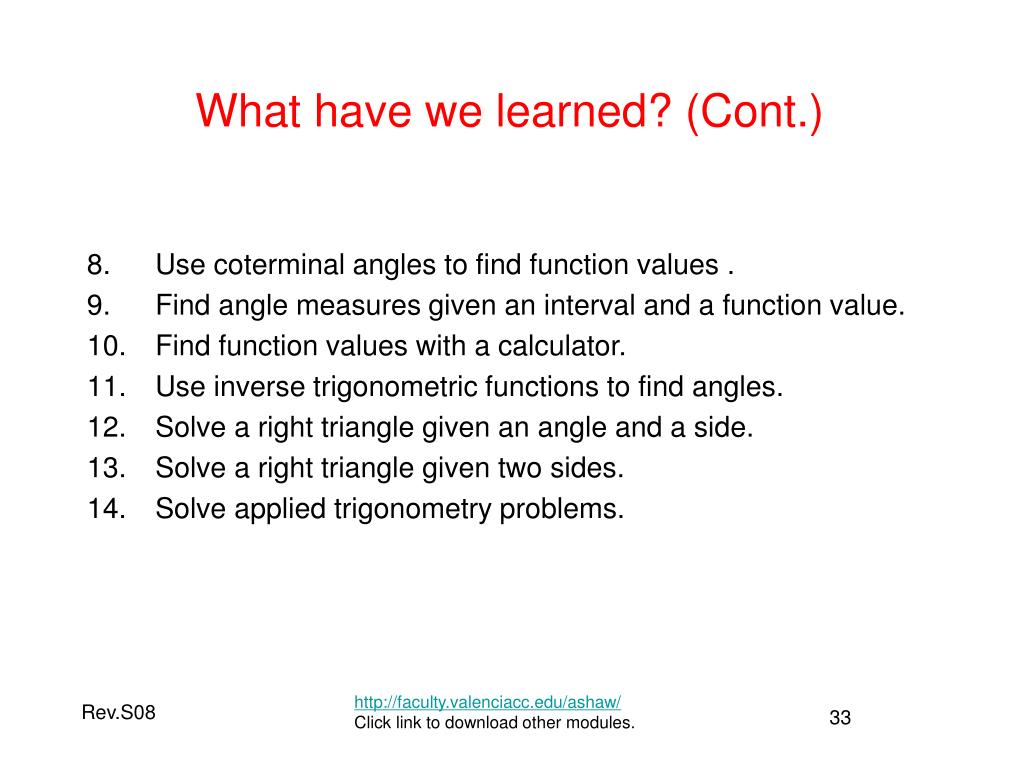 What have we learned? (Cont.)

8. Use coterminal angles to find function values .
9. Find angle measures given an interval and a function value.
10. Find function values with a calculator.
11. Use inverse trigonometric functions to find angles.
12. Solve a right triangle given an angle and a side.
13. Solve a right triangle given two sides.
14. Solve applied trigonometry problems.

Rev.S08

http://faculty.valenciacc.edu/ashaw/
Click link to download other modules.

33